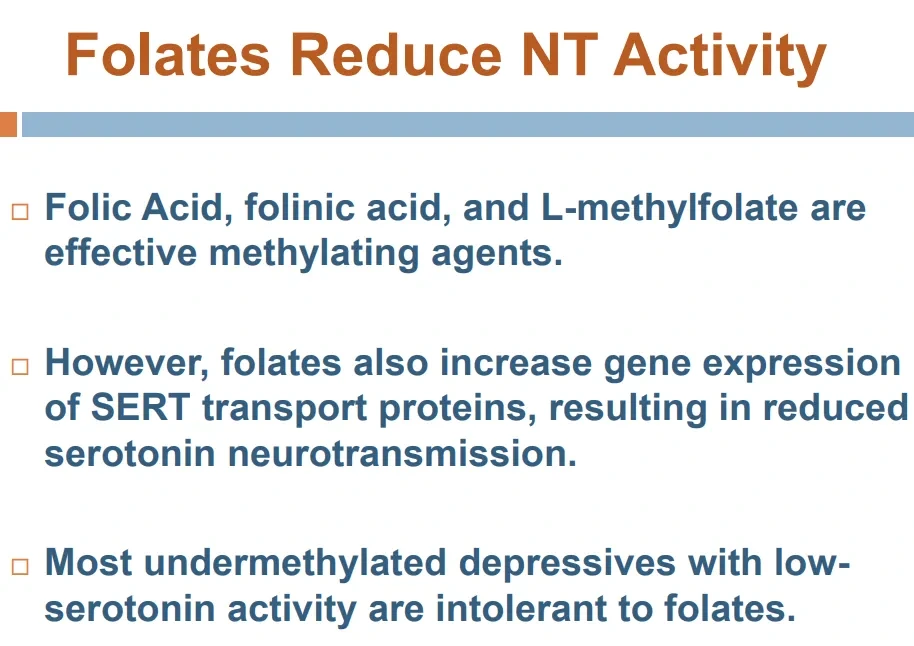 Folates Reduce NT Activity

□ Folic Acid, folinic acid, and L-methylfolate are effective methylating agents.

□ However, folates also increase gene expression of SERT transport proteins, resulting in reduced serotonin neurotransmission.

□ Most undermethylated depressives with low-serotonin activity are intolerant to folates.